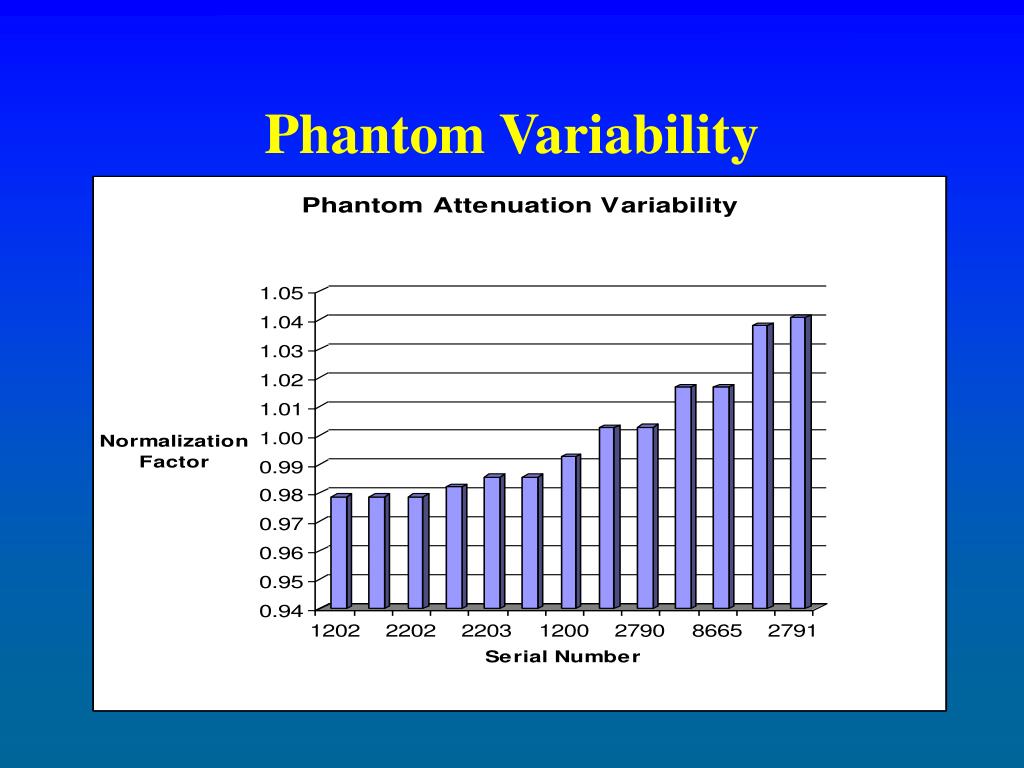 Phantom Variability

Phantom Attenuation Variability

Normalization Factor

1.05
1.04
1.03
1.02
1.01
1.00
0.99
0.98
0.97
0.96
0.95
0.94

1202 2202 2203 1200 2790 8665 2791

Serial Number